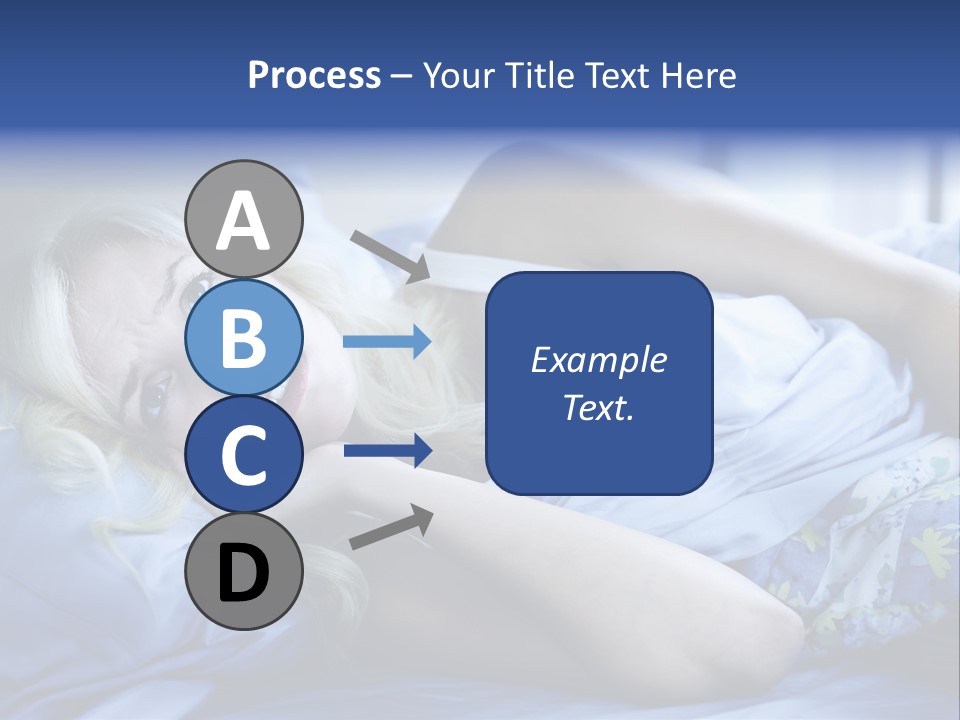 Process – Your Title Text Here

A

B

C

D

Example Text.